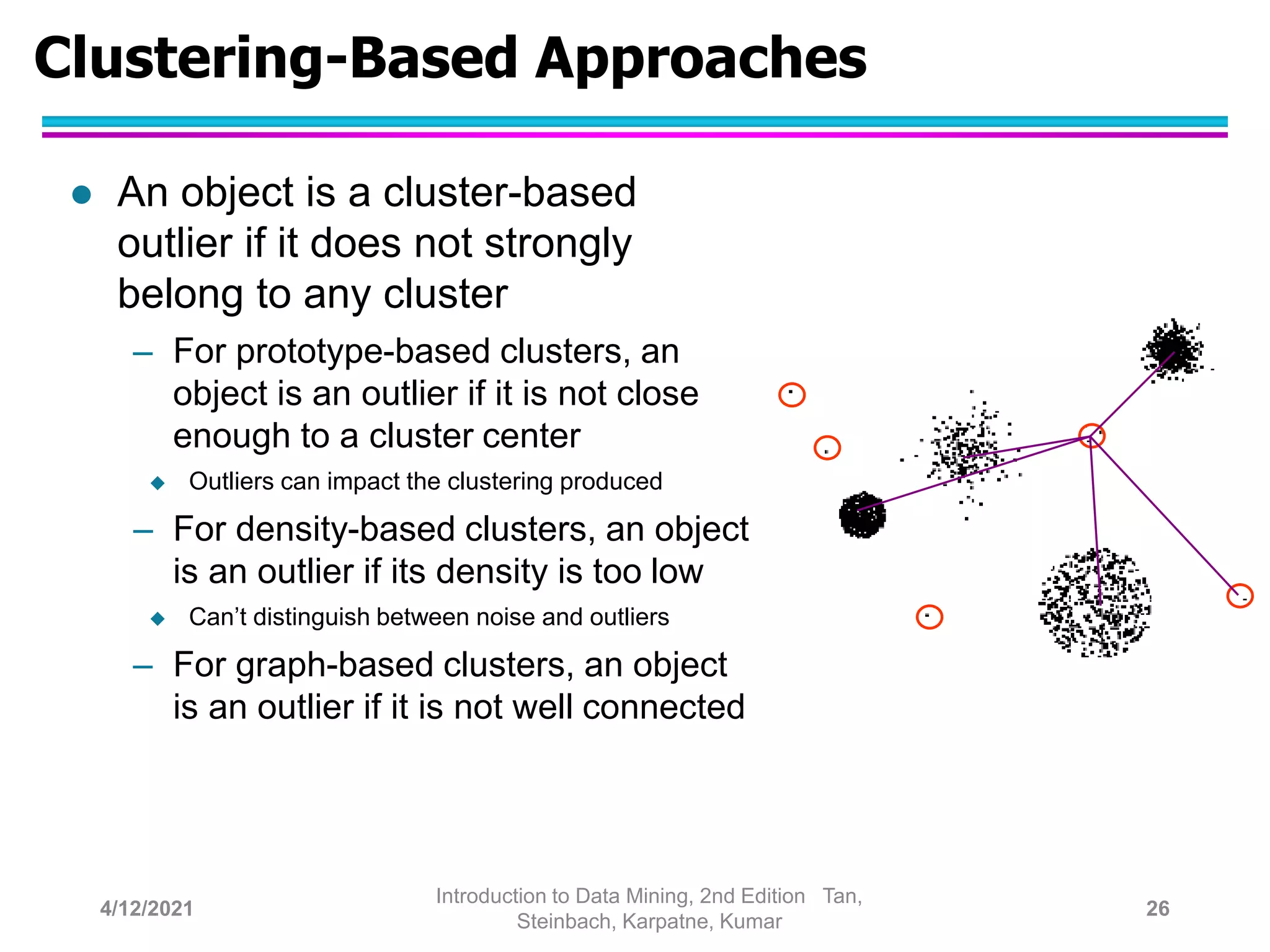 Clustering-Based Approaches

● An object is a cluster-based outlier if it does not strongly belong to any cluster

– For prototype-based clusters, an object is an outlier if it is not close enough to a cluster center

◆ Outliers can impact the clustering produced

– For density-based clusters, an object is an outlier if its density is too low

◆ Can't distinguish between noise and outliers

– For graph-based clusters, an object is an outlier if it is not well connected

4/12/2021

Introduction to Data Mining, 2nd Edition Tan, Steinbach, Karpatne, Kumar

26